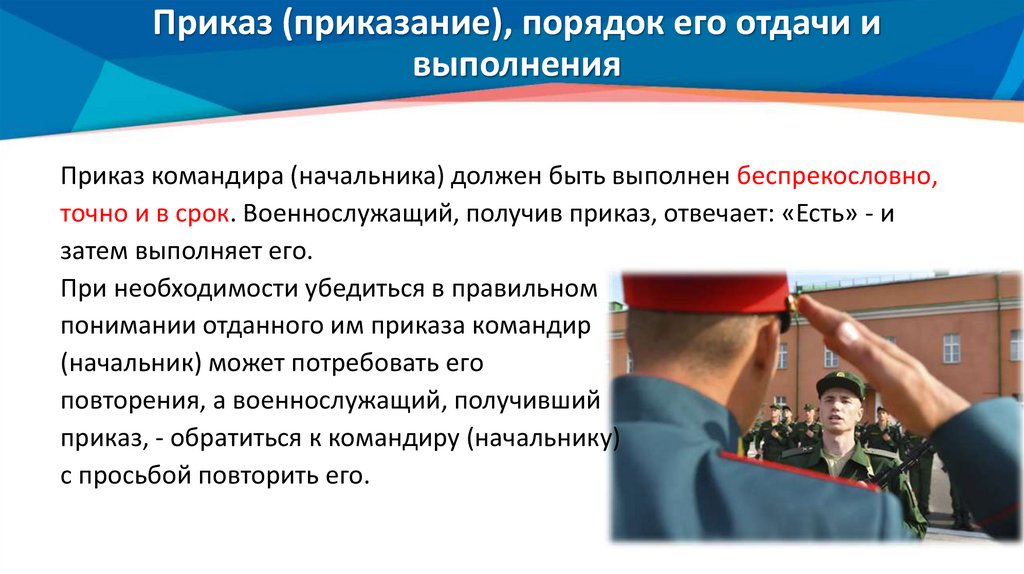 Приказ (приказание), порядок его отдачи и выполнения

Приказ командира (начальника) должен быть выполнен беспрекословно, точно и в срок. Военнослужащий, получив приказ, отвечает: «Есть» - и затем выполняет его.
При необходимости убедиться в правильном понимании отданного им приказа командир (начальник) может потребовать его повторения, а военнослужащий, получивший приказ, - обратиться к командиру (начальнику) с просьбой повторить его.